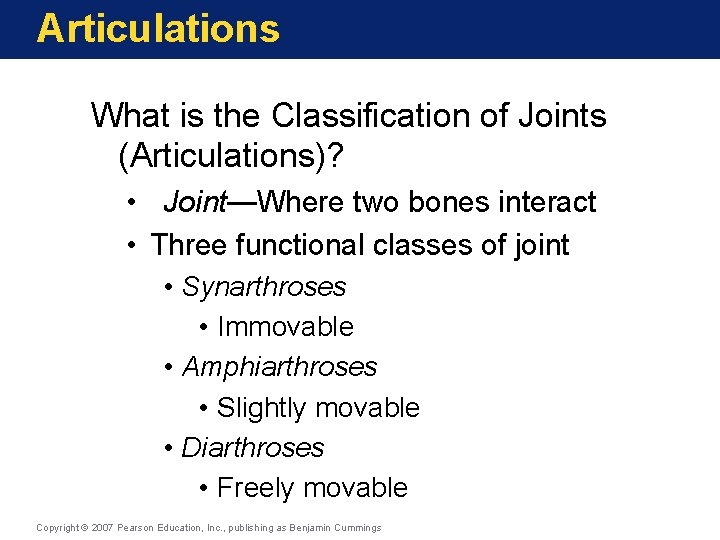 Articulations

What is the Classification of Joints (Articulations)?

• Joint—Where two bones interact
• Three functional classes of joint
  • Synarthroses
    • Immovable
  • Amphiarthroses
    • Slightly movable
  • Diarthroses
    • Freely movable

Copyright © 2007 Pearson Education, Inc., publishing as Benjamin Cummings